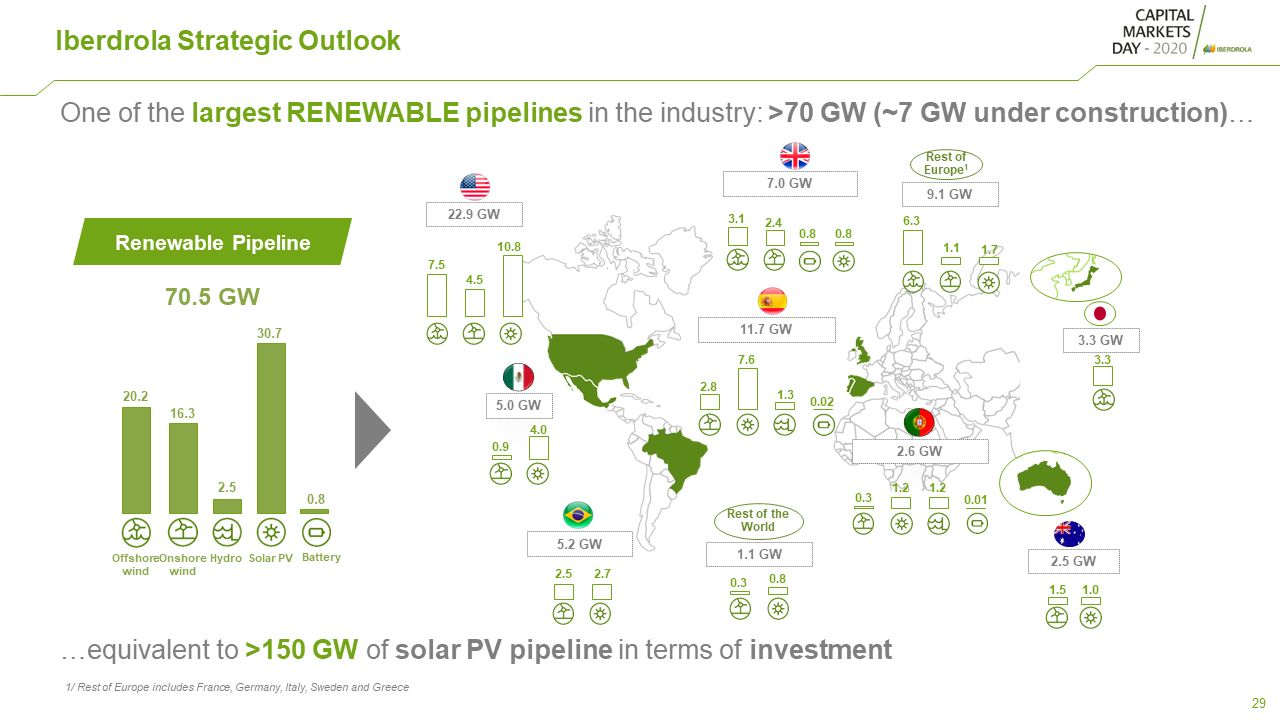 Iberdrola Strategic Outlook

CAPITAL MARKETS DAY - 2020 IBERDROLA

One of the largest RENEWABLE pipelines in the industry: >70 GW (~7 GW under construction)…

Renewable Pipeline

70.5 GW

20.2
16.3
2.5
30.7
0.8

Offshore wind
Onshore wind
Hydro
Solar PV
Battery

22.9 GW
7.5
4.5
10.8

5.0 GW
0.9
4.0

5.2 GW
2.5
2.7

7.0 GW
3.1
2.4
0.8
0.8

11.7 GW
2.8
7.6
1.3
0.02

Rest of the World
1.1 GW
0.3
0.8

Rest of Europe¹
9.1 GW
6.3
1.1
1.7

2.6 GW
0.3
1.2
1.2
0.01

3.3 GW
3.3

2.5 GW
1.5
1.0

…equivalent to >150 GW of solar PV pipeline in terms of investment

1/ Rest of Europe includes France, Germany, Italy, Sweden and Greece

29